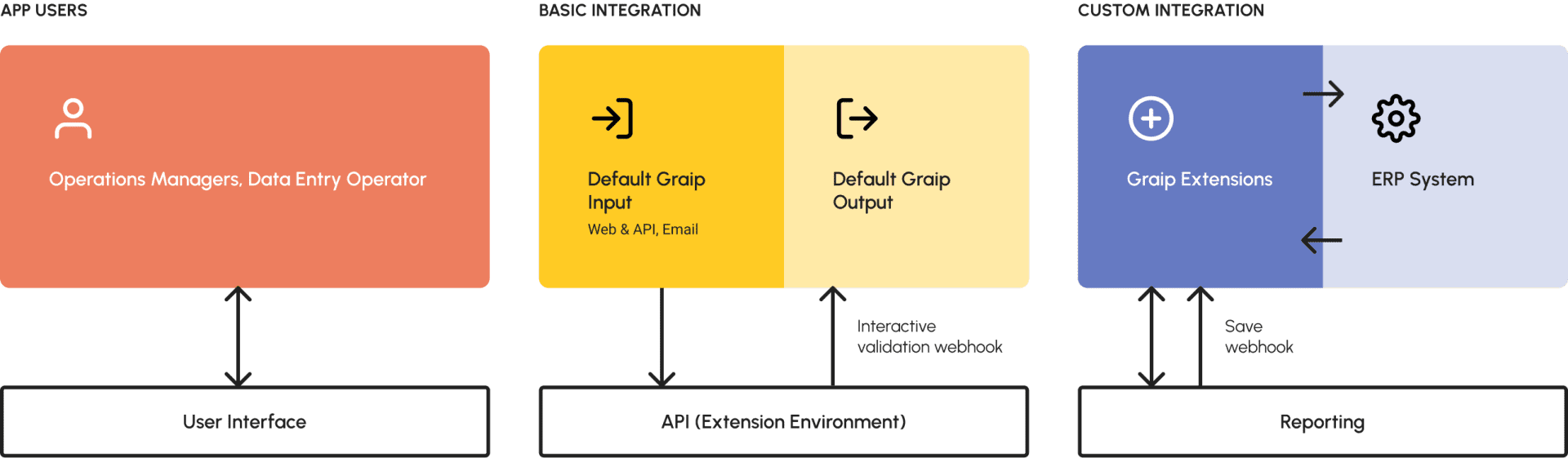 APP USERS

Operations Managers, Data Entry Operator

User Interface

BASIC INTEGRATION

Default Graip Input

Web & API, Email

Default Graip Output

Interactive validation webhook

API (Extension Environment)

CUSTOM INTEGRATION

Graip Extensions

ERP System

Save webhook

Reporting